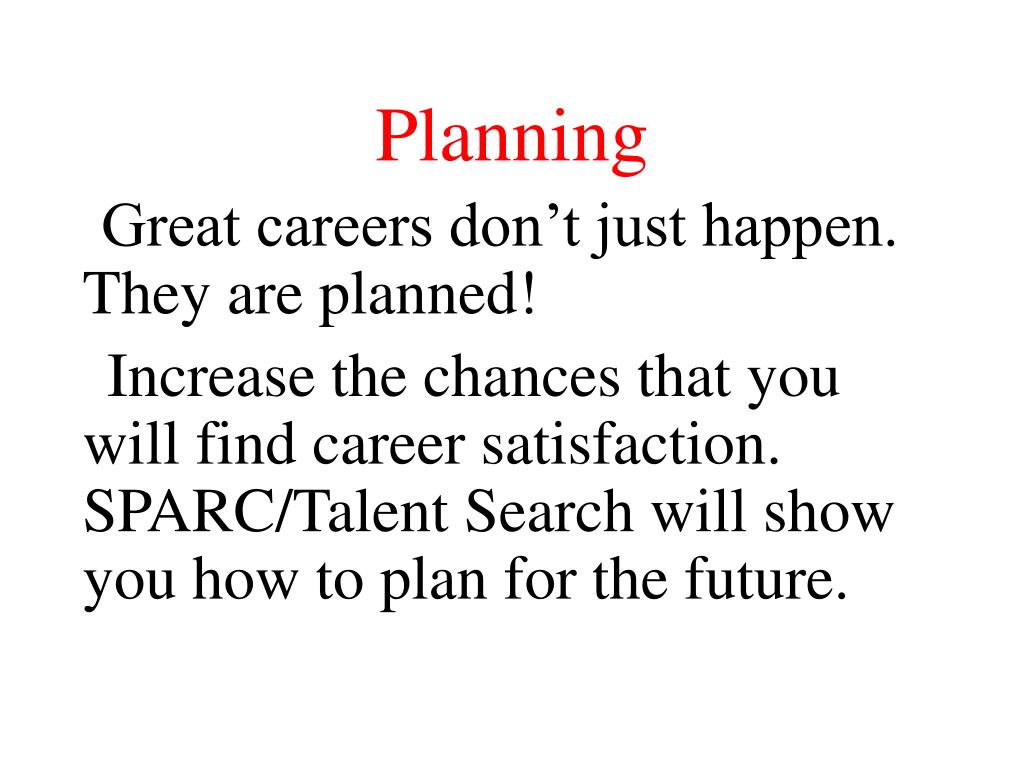 Planning

Great careers don’t just happen. They are planned!

Increase the chances that you will find career satisfaction. SPARC/Talent Search will show you how to plan for the future.